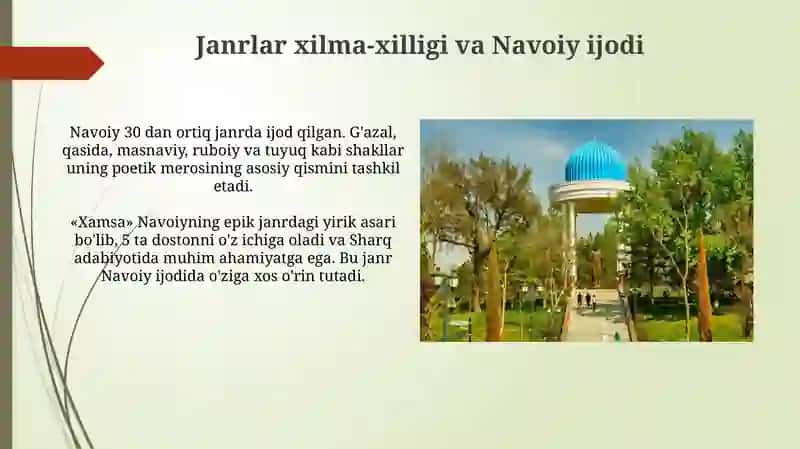 Janrlar xilma-xilligi va Navoiy ijodi

Navoiy 30 dan ortiq janrda ijod qilgan. G'azal, qasida, masnaviy, ruboiy va tuyuq kabi shakllar uning poetik merosining asosiy qismini tashkil etadi.

«Xamsa» Navoiyning epik janrdagi yirik asari bo'lib, 5 ta dostonni o'z ichiga oladi va Sharq adabiyotida muhim ahamiyatga ega. Bu janr Navoiy ijodida o'ziga xos o'rin tutadi.